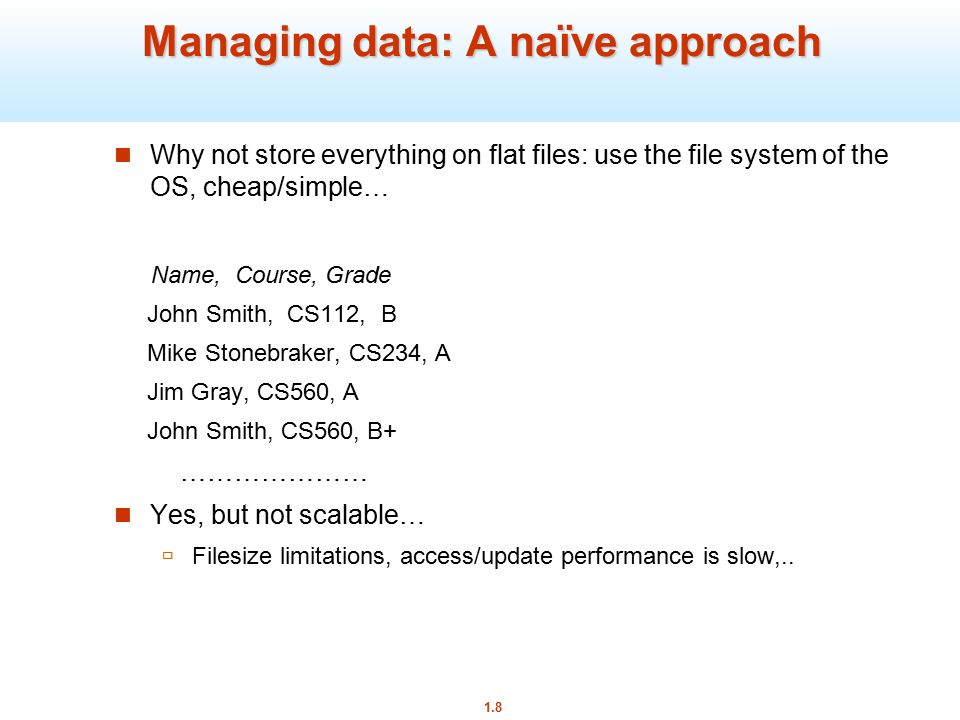 Managing data: A naïve approach

Why not store everything on flat files: use the file system of the OS, cheap/simple…

Name, Course, Grade

John Smith, CS112, B

Mike Stonebraker, CS234, A

Jim Gray, CS560, A

John Smith, CS560, B+

…………………

Yes, but not scalable…

Filesize limitations, access/update performance is slow,..

1.8